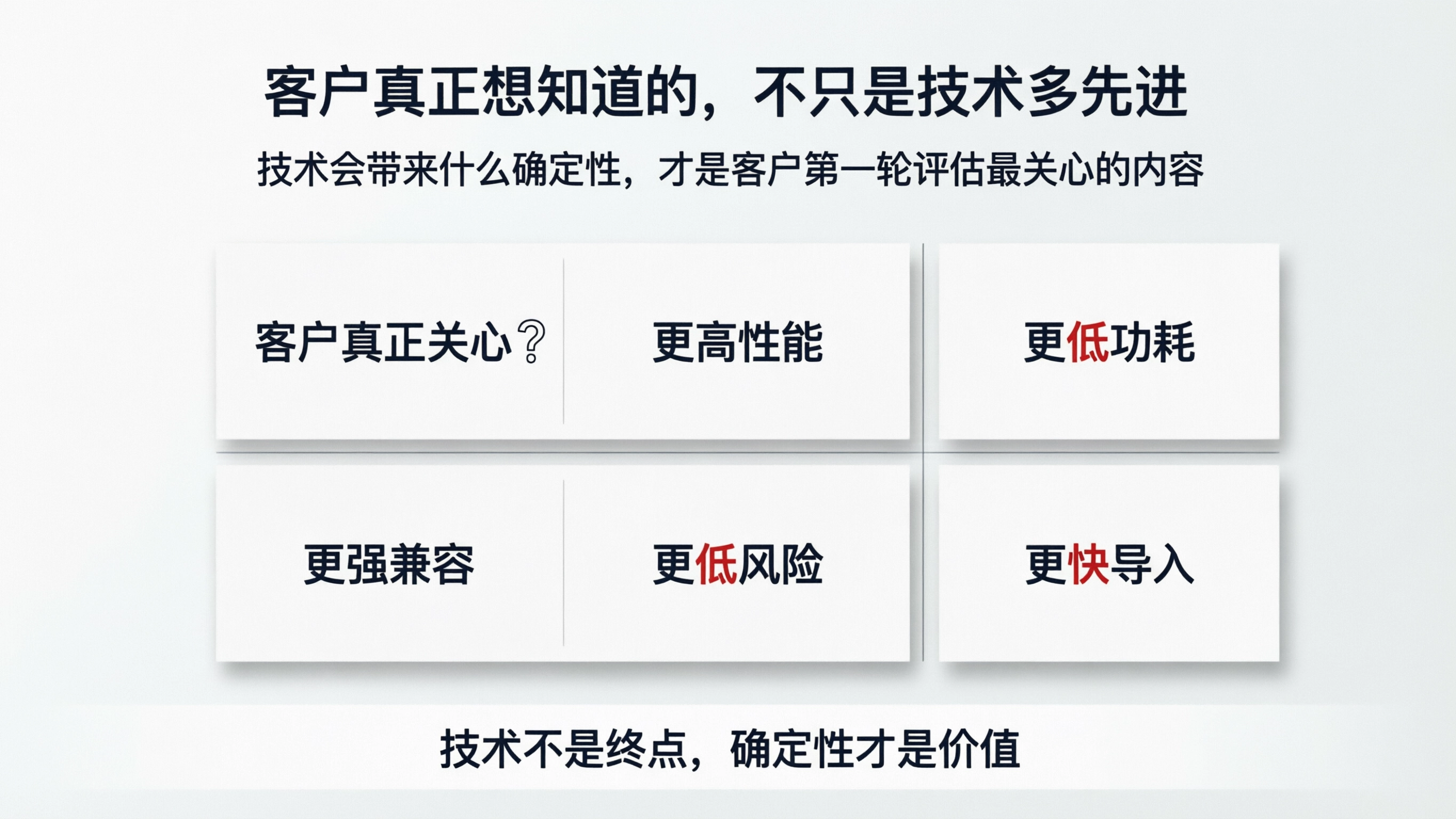 客户真正想知道的，不只是技术多先进

技术会带来什么确定性，才是客户第一轮评估最关心的内容

客户真正关心？

更高性能

更低功耗

更强兼容

更低风险

更快导入

技术不是终点，确定性才是价值